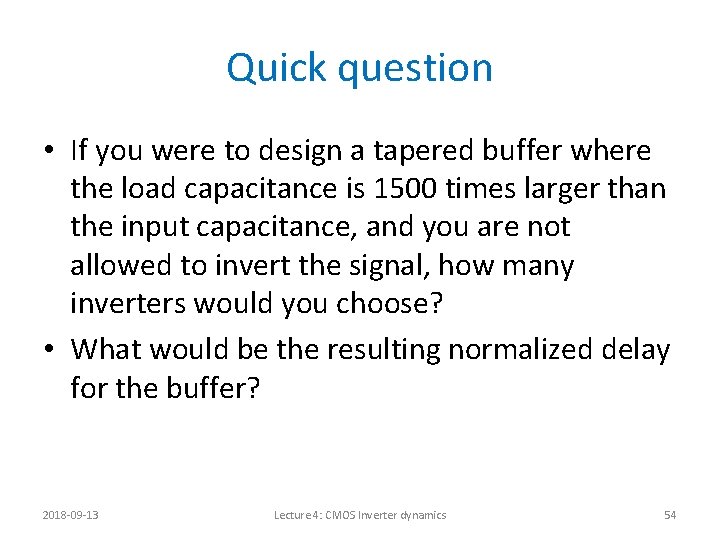 Quick question

• If you were to design a tapered buffer where the load capacitance is 1500 times larger than the input capacitance, and you are not allowed to invert the signal, how many inverters would you choose?

• What would be the resulting normalized delay for the buffer?

2018-09-13

Lecture 4: CMOS Inverter dynamics

54